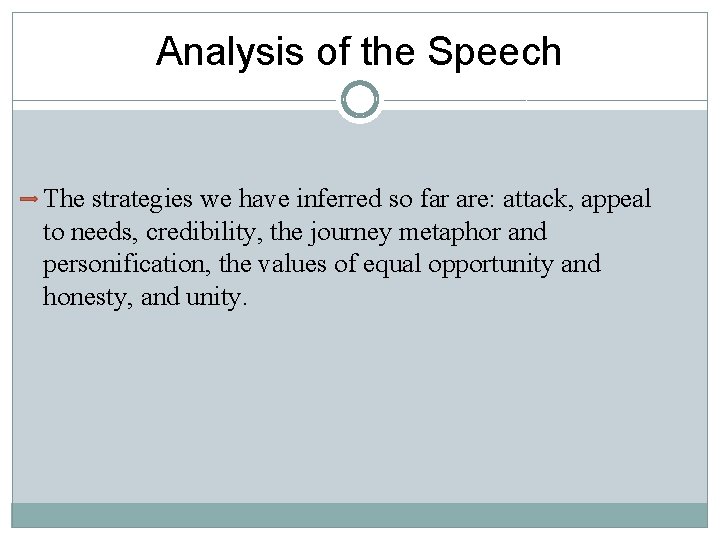 Analysis of the Speech

The strategies we have inferred so far are: attack, appeal to needs, credibility, the journey metaphor and personification, the values of equal opportunity and honesty, and unity.